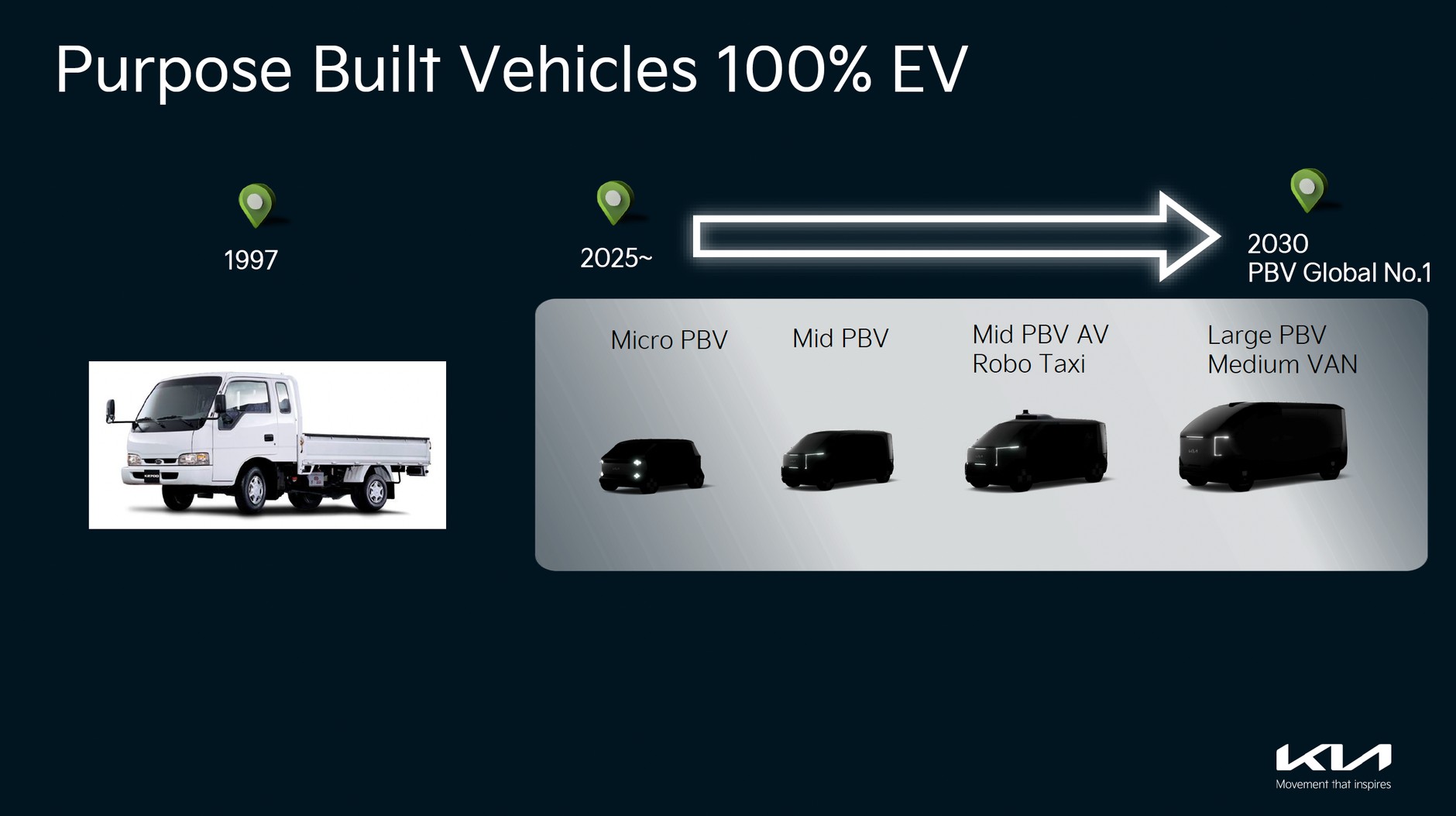 Purpose Built Vehicles 100% EV

1997

2025~

2030
PBV Global No.1

Micro PBV

Mid PBV

Mid PBV AV
Robo Taxi

Large PBV
Medium VAN

KIA
Movement that inspires